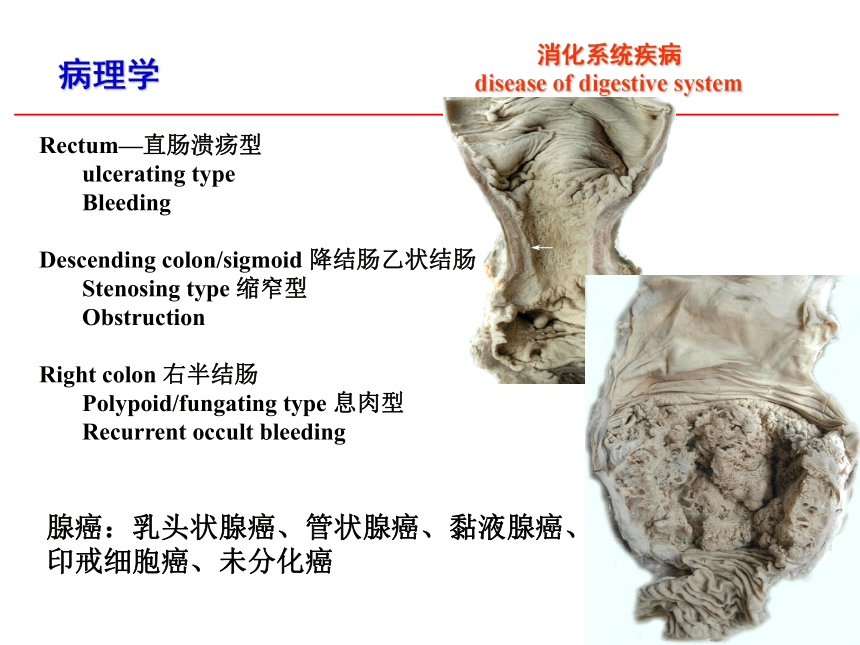 病理学

消化系统疾病
disease of digestive system

Rectum—直肠溃疡型
ulcerating type
Bleeding

Descending colon/sigmoid 降结肠乙状结肠
Stenosing type 缩窄型
Obstruction

Right colon 右半结肠
Polypoid/fungating type 息肉型
Recurrent occult bleeding

腺癌：乳头状腺癌、管状腺癌、黏液腺癌、印戒细胞癌、未分化癌